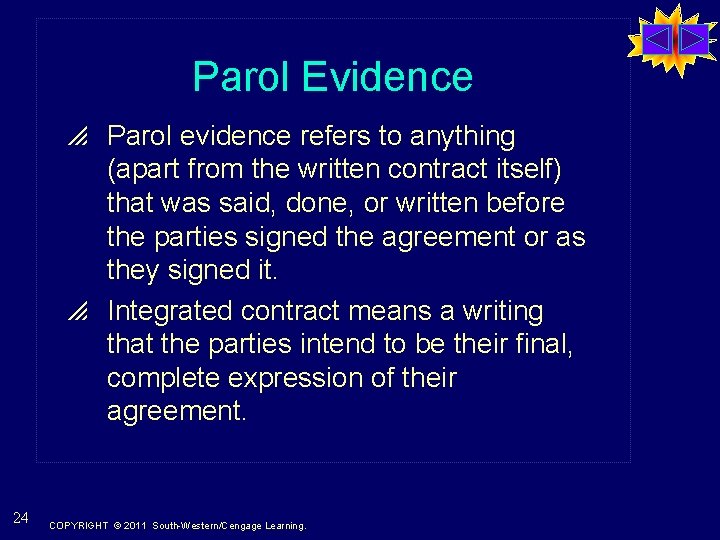 Parol Evidence

Parol evidence refers to anything (apart from the written contract itself) that was said, done, or written before the parties signed the agreement or as they signed it.

Integrated contract means a writing that the parties intend to be their final, complete expression of their agreement.

24

COPYRIGHT © 2011 South-Western/Cengage Learning.